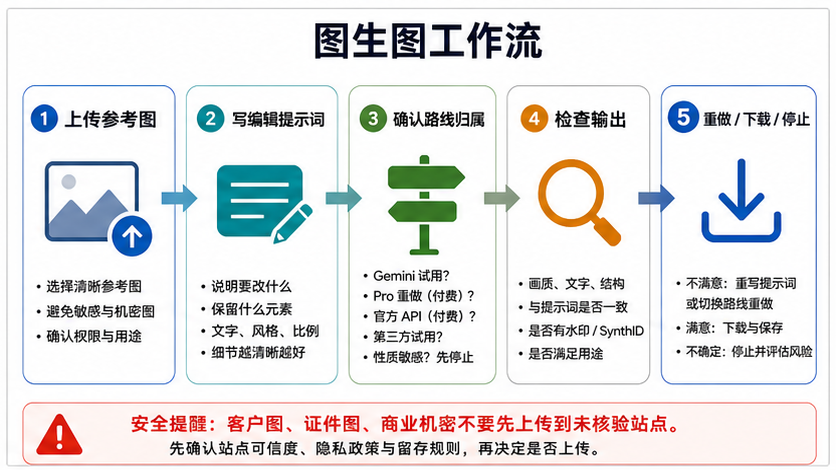 图生图工作流

1 上传参考图

• 选择清晰参考图
• 避免敏感与机密图
• 确认权限与用途

2 写编辑提示词

• 说明要改什么
• 保留什么元素
• 文字、风格、比例
• 细节越清晰越好

3 确认路线归属

• Gemini 试用?
• Pro 重做（付费）?
• 官方 API（付费）?
• 第三方试用?
• 性质敏感？先停止

4 检查输出

• 画质、文字、结构
• 与提示词是否一致
• 是否有水印 / SynthID
• 是否满足用途

5 重做 / 下载 / 停止

• 不满意：重写提示词或切换路线重做
• 满意：下载与保存
• 不确定：停止并评估风险

安全提醒：客户图、证件图、商业机密不要先上传到未核验站点。
先确认站点可信度、隐私政策与留存规则，再决定是否上传。